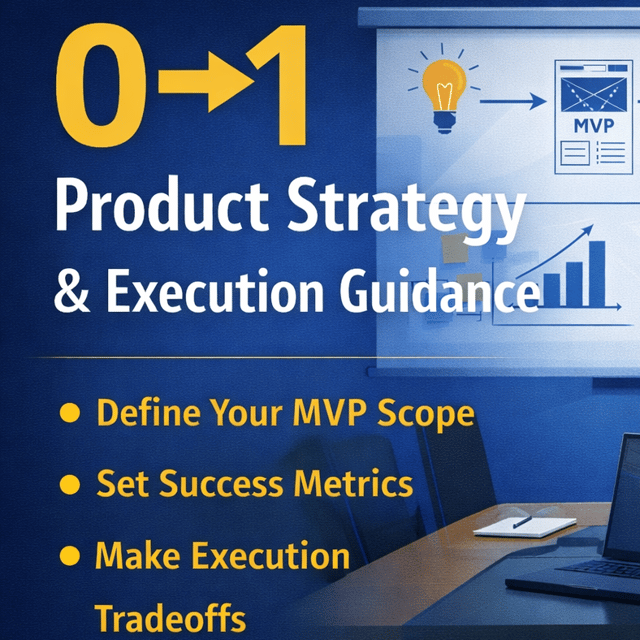 0→1

Product Strategy & Execution Guidance

MVP

• Define Your MVP Scope
• Set Success Metrics
• Make Execution Tradeoffs